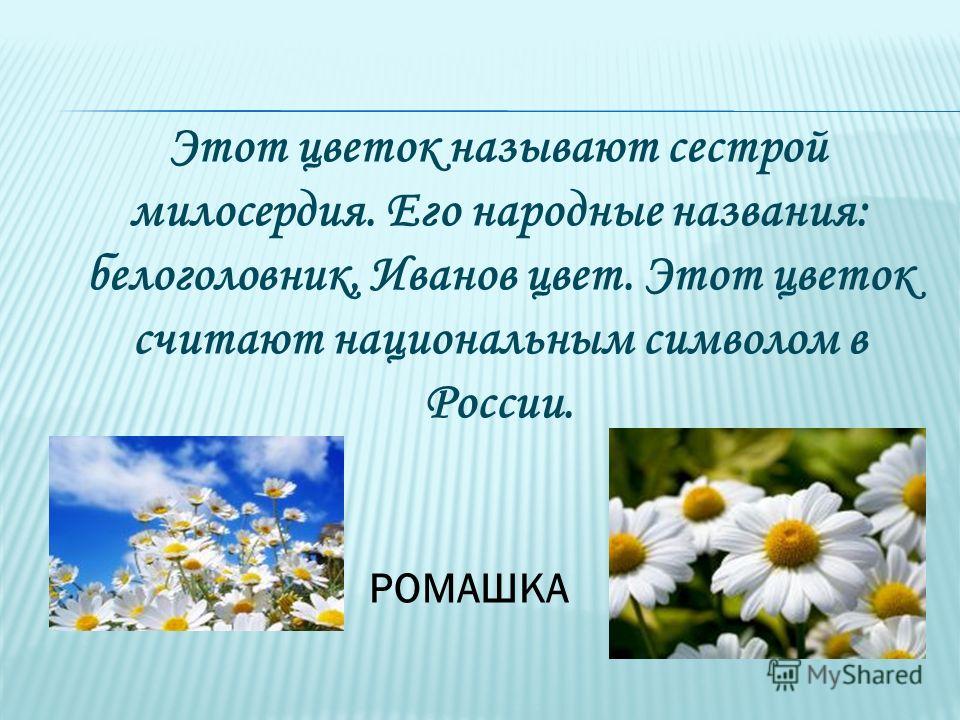 Этот цветок называют сестрой милосердия. Его народные названия: белоголовник, Иванов цвет. Этот цветок считают национальным символом в России.

РОМАШКА

MyShared